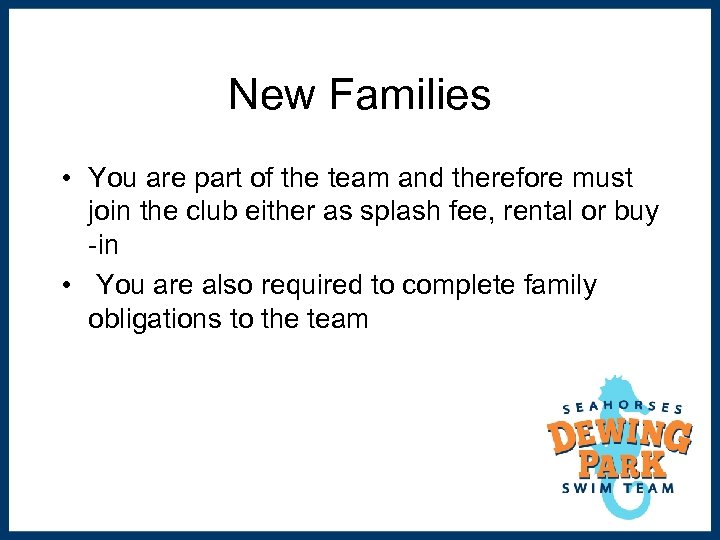 New Families

• You are part of the team and therefore must join the club either as splash fee, rental or buy -in

• You are also required to complete family obligations to the team

SEAHORSES
DEWING PARK
SWIM TEAM